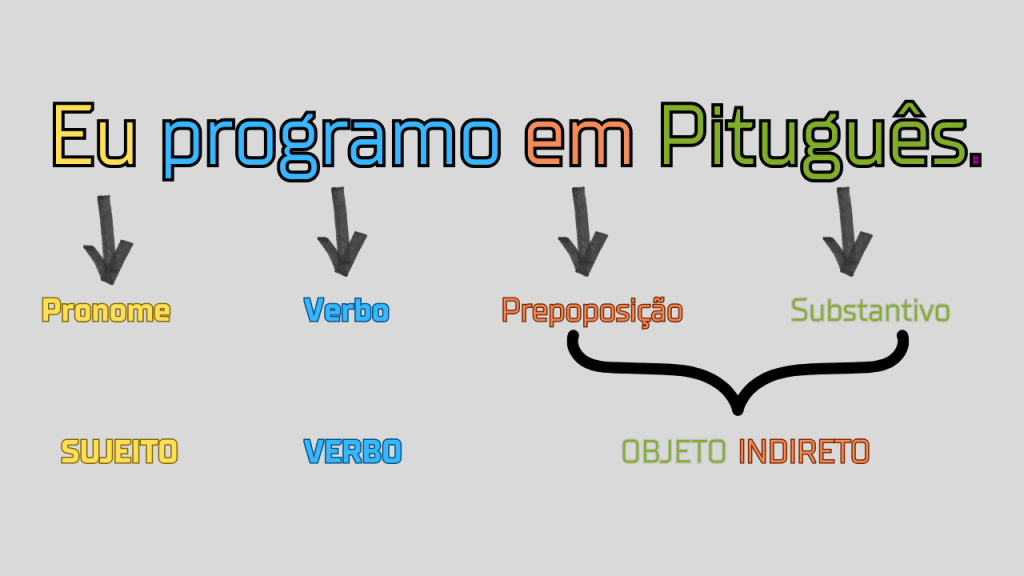 Eu programo em Pituguês.

Pronome

Verbo

Prepoposição

Substantivo

SUJEITO

VERBO

OBJETO INDIRETO